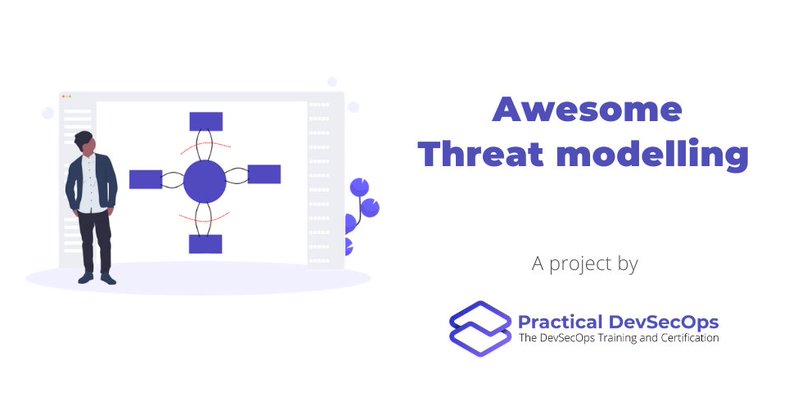 Awesome
Threat modelling

A project by

Practical DevSecOps
The DevSecOps Training and Certification